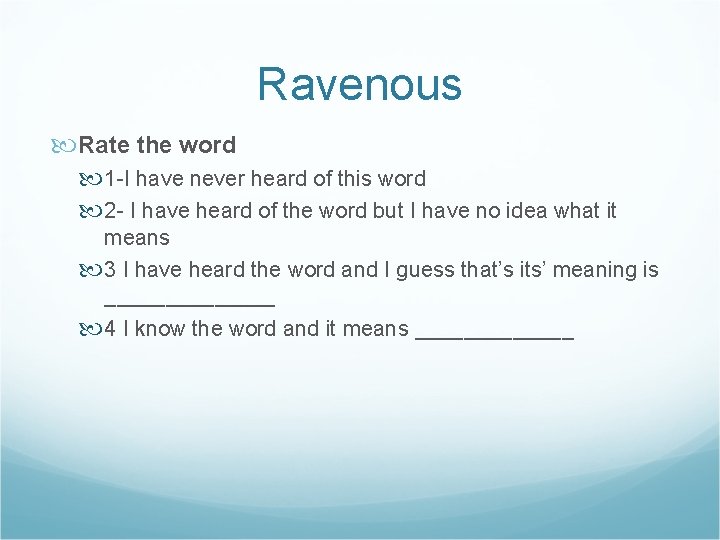 Ravenous

Rate the word

1-I have never heard of this word

2- I have heard of the word but I have no idea what it means

3 I have heard the word and I guess that's its' meaning is ______________

4 I know the word and it means _____________